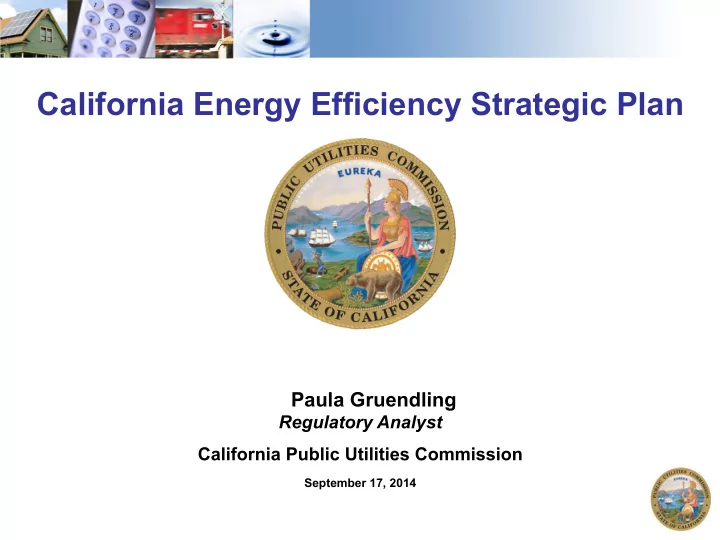 California Energy Efficiency Strategic Plan

PUBLIC UTILITIES COMMISSION
EUREKA
STATE OF CALIFORNIA

Paula Gruendling
Regulatory Analyst

California Public Utilities Commission

September 17, 2014

PUBLIC UTILITIES COMMISSION
STATE OF CALIFORNIA